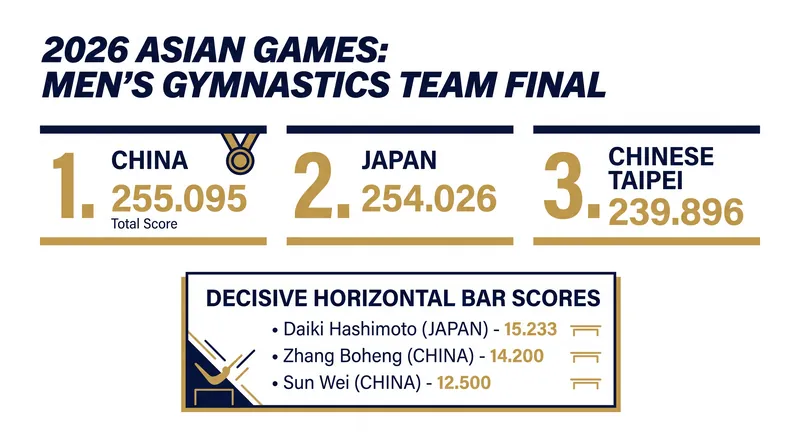 2026 ASIAN GAMES:
MEN'S GYMNASTICS TEAM FINAL

1. CHINA
255.095
Total Score

2. JAPAN
254.026

3. CHINESE TAIPEI
239.896

DECISIVE HORIZONTAL BAR SCORES
• Daiki Hashimoto (JAPAN) - 15.233
• Zhang Boheng (CHINA) - 14.200
• Sun Wei (CHINA) - 12.500